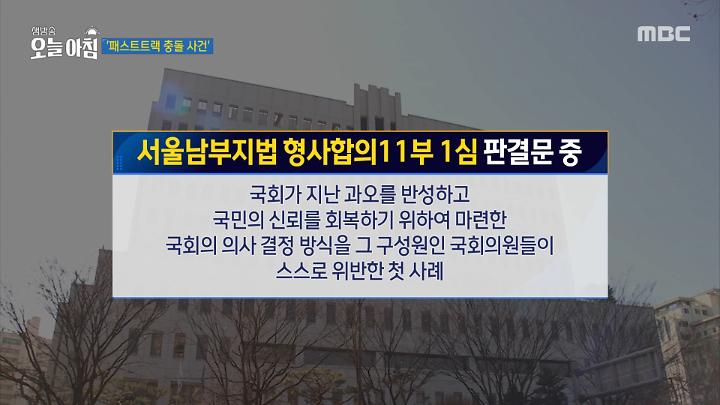 생방송
오늘 아침
'패스트트랙 충돌 사건'

MBC

서울남부지법 형사합의11부 1심 판결문 중

국회가 지난 과오를 반성하고
국민의 신뢰를 회복하기 위하여 마련한
국회의 의사 결정 방식을 그 구성원인 국회의원들이
스스로 위반한 첫 사례